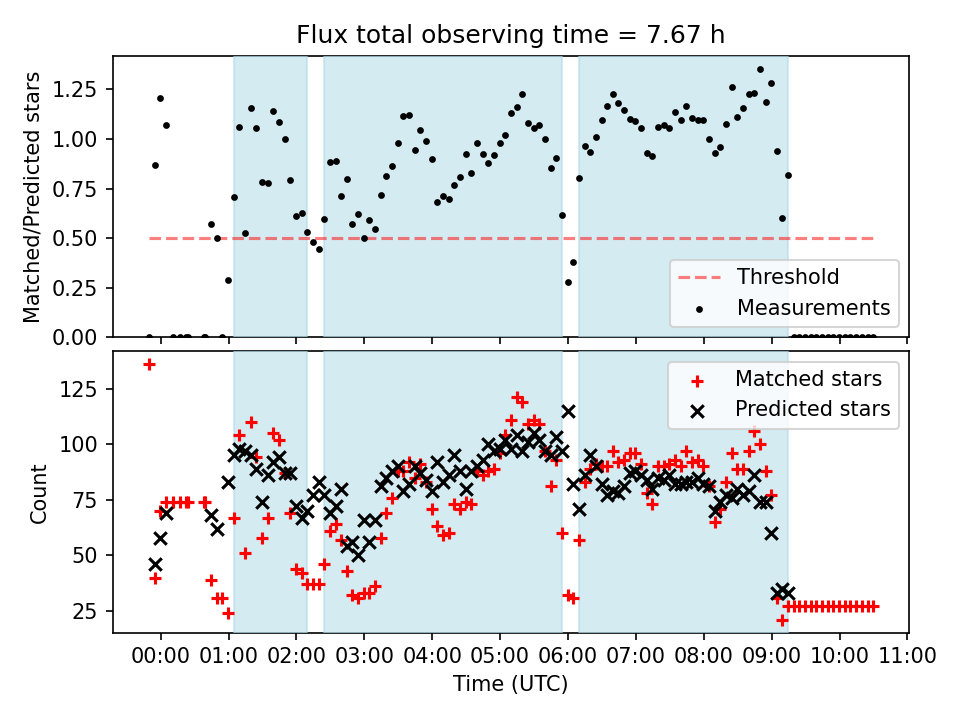 Flux total observing time = 7.67 h

Matched/Predicted stars

1.25
1.00
0.75
0.50
0.25
0.00

Threshold
Measurements

Count

125
100
75
50
25

Matched stars
Predicted stars

00:00 01:00 02:00 03:00 04:00 05:00 06:00 07:00 08:00 09:00 10:00 11:00

Time (UTC)